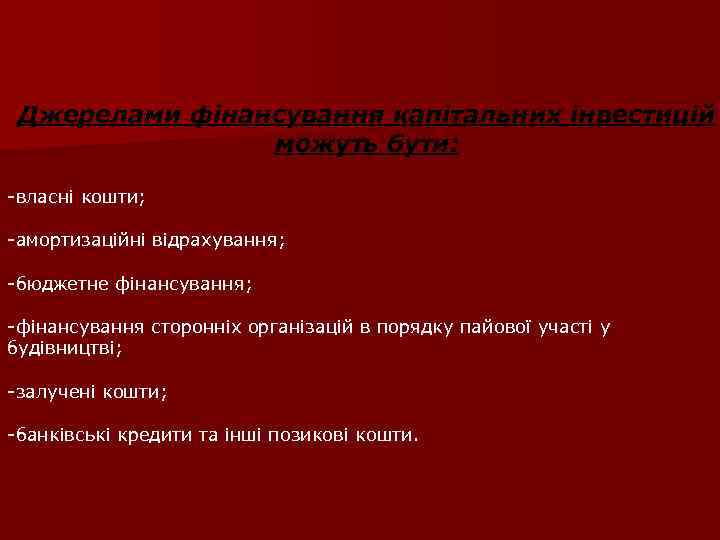 Джерелами фінансування капітальних інвестицій можуть бути:

-власні кошти;

-амортизаційні відрахування;

-бюджетне фінансування;

-фінансування сторонніх організацій в порядку пайової участі у будівництві;

-залучені кошти;

-банківські кредити та інші позикові кошти.